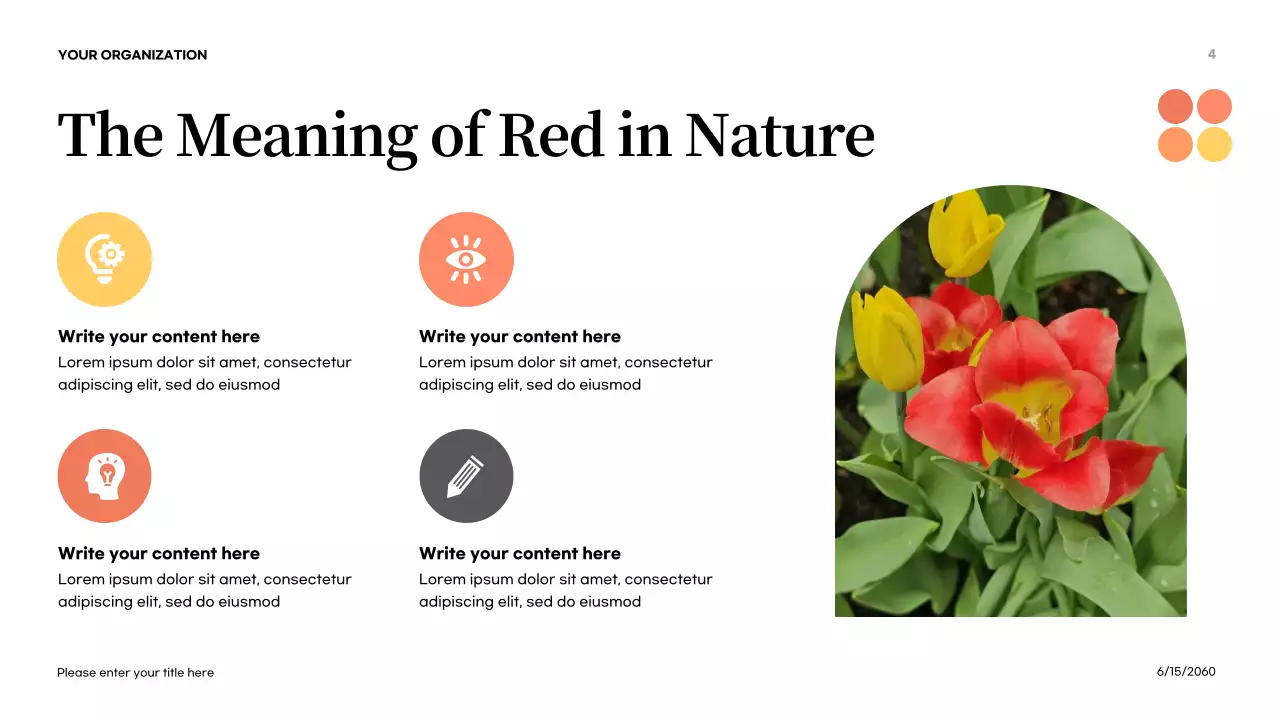 YOUR ORGANIZATION

4

The Meaning of Red in Nature

Write your content here
Lorem ipsum dolor sit amet, consectetur adipiscing elit, sed do eiusmod

Write your content here
Lorem ipsum dolor sit amet, consectetur adipiscing elit, sed do eiusmod

Write your content here
Lorem ipsum dolor sit amet, consectetur adipiscing elit, sed do eiusmod

Write your content here
Lorem ipsum dolor sit amet, consectetur adipiscing elit, sed do eiusmod

Please enter your title here

6/15/2060